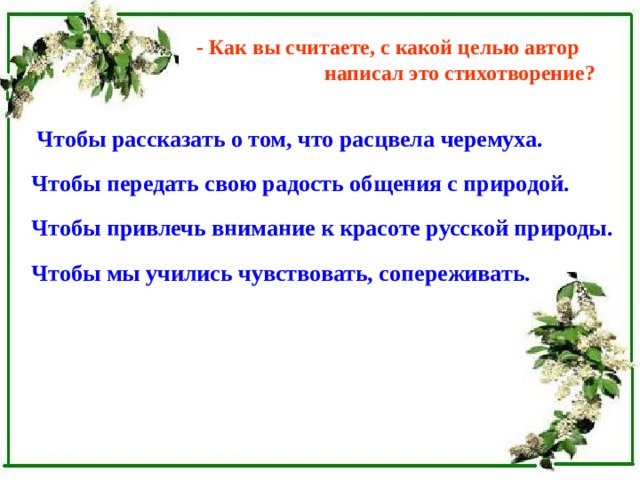 - Как вы считаете, с какой целью автор написал это стихотворение?

Чтобы рассказать о том, что расцвела черемуха.

Чтобы передать свою радость общения с природой.

Чтобы привлечь внимание к красоте русской природы.

Чтобы мы учились чувствовать, сопереживать.